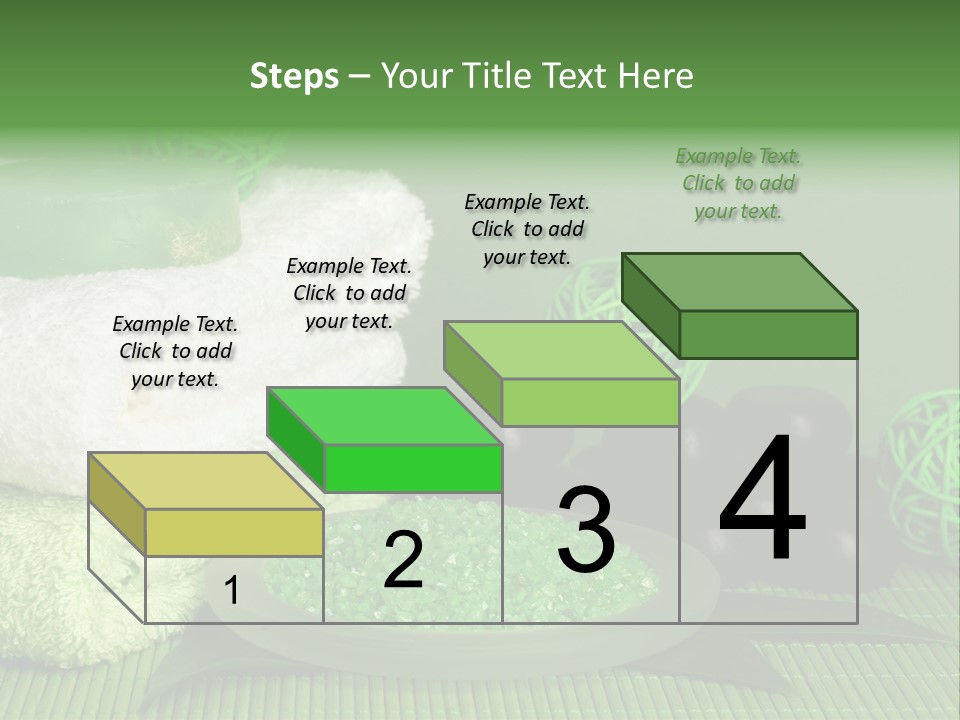 Steps – Your Title Text Here

Example Text. Click to add your text.

Example Text. Click to add your text.

Example Text. Click to add your text.

Example Text. Click to add your text.

1

2

3

4